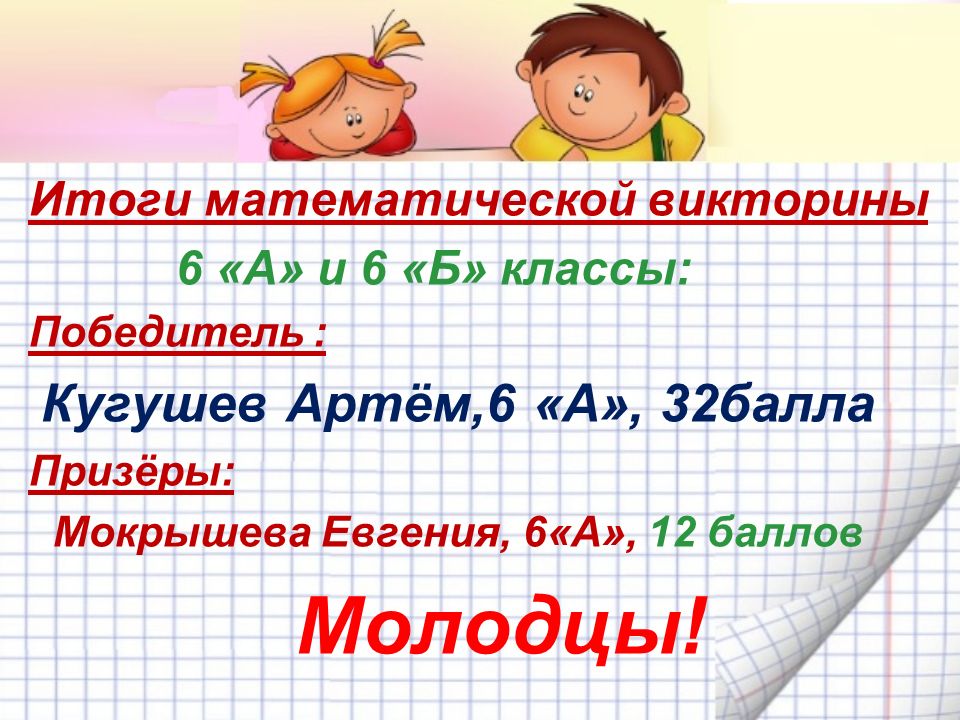 Итоги математической викторины

6 «А» и 6 «Б» классы:

Победитель :

Кугушев Артём,6 «А», 32балла

Призёры:

Мокрышева Евгения, 6«А», 12 баллов

Молодцы!